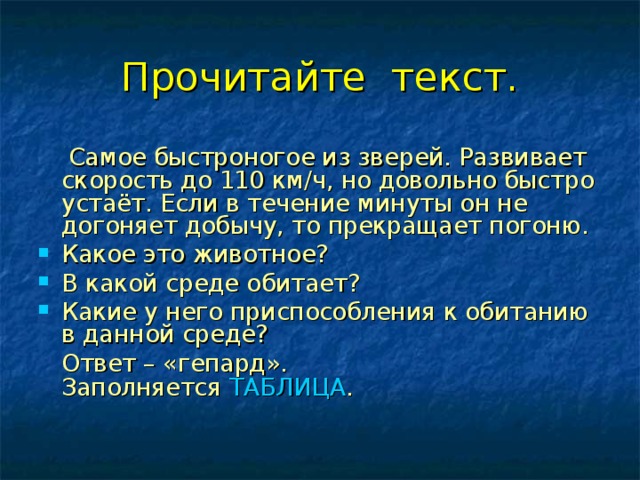 Прочитайте текст.

Самое быстроногое из зверей. Развивает скорость до 110 км/ч, но довольно быстро устаёт. Если в течение минуты он не догоняет добычу, то прекращает погоню.

- Какое это животное?
- В какой среде обитает?
- Какие у него приспособления к обитанию в данной среде?

Ответ – «гепард».
Заполняется ТАБЛИЦА.